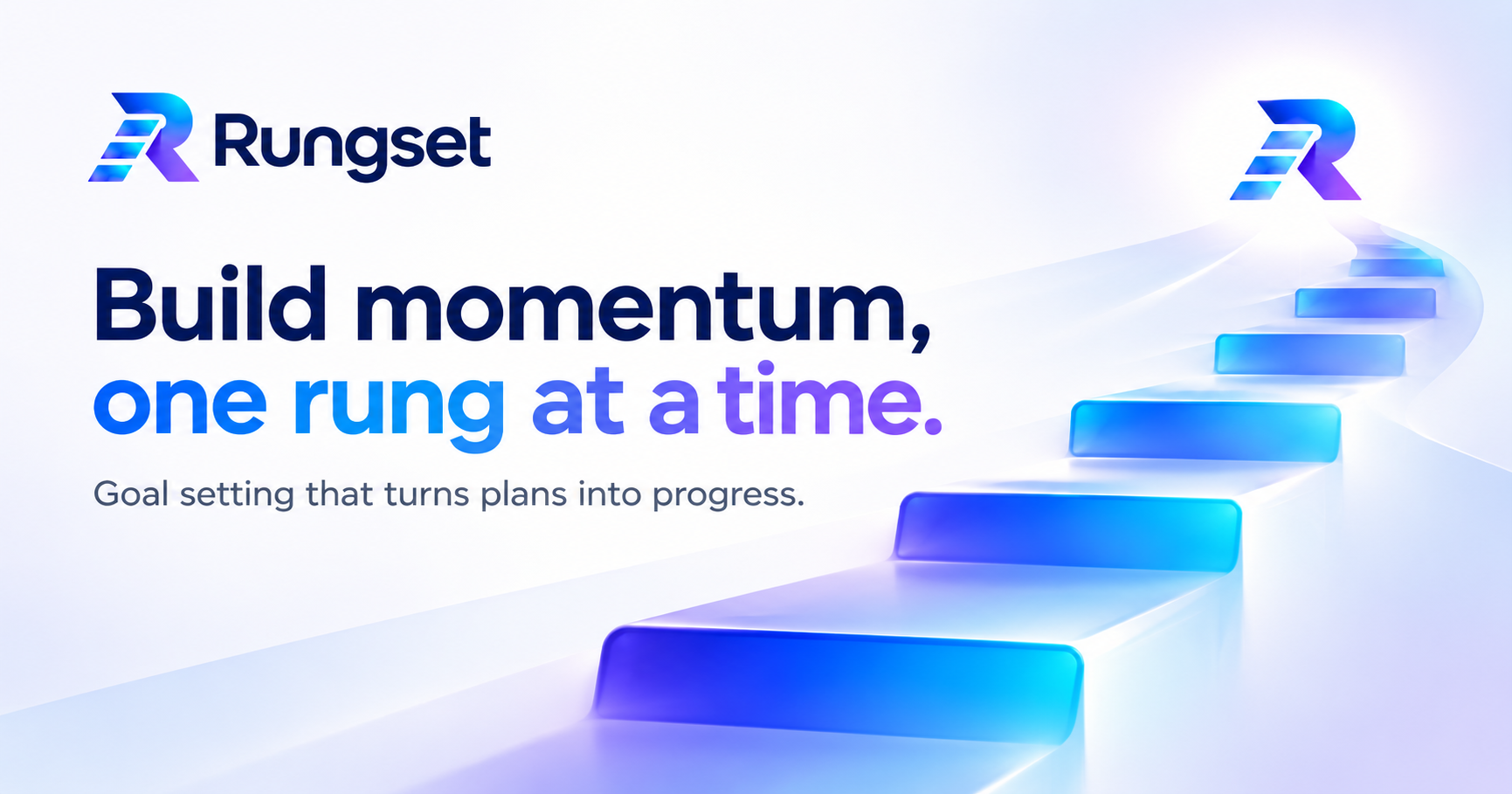 Rungset

Build momentum,
one rung at a time.

Goal setting that turns plans into progress.